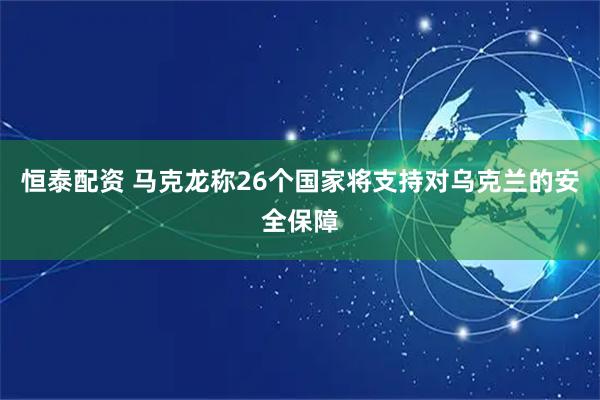 恒泰配资 马克龙称26个国家将支持对乌克兰的安全保障